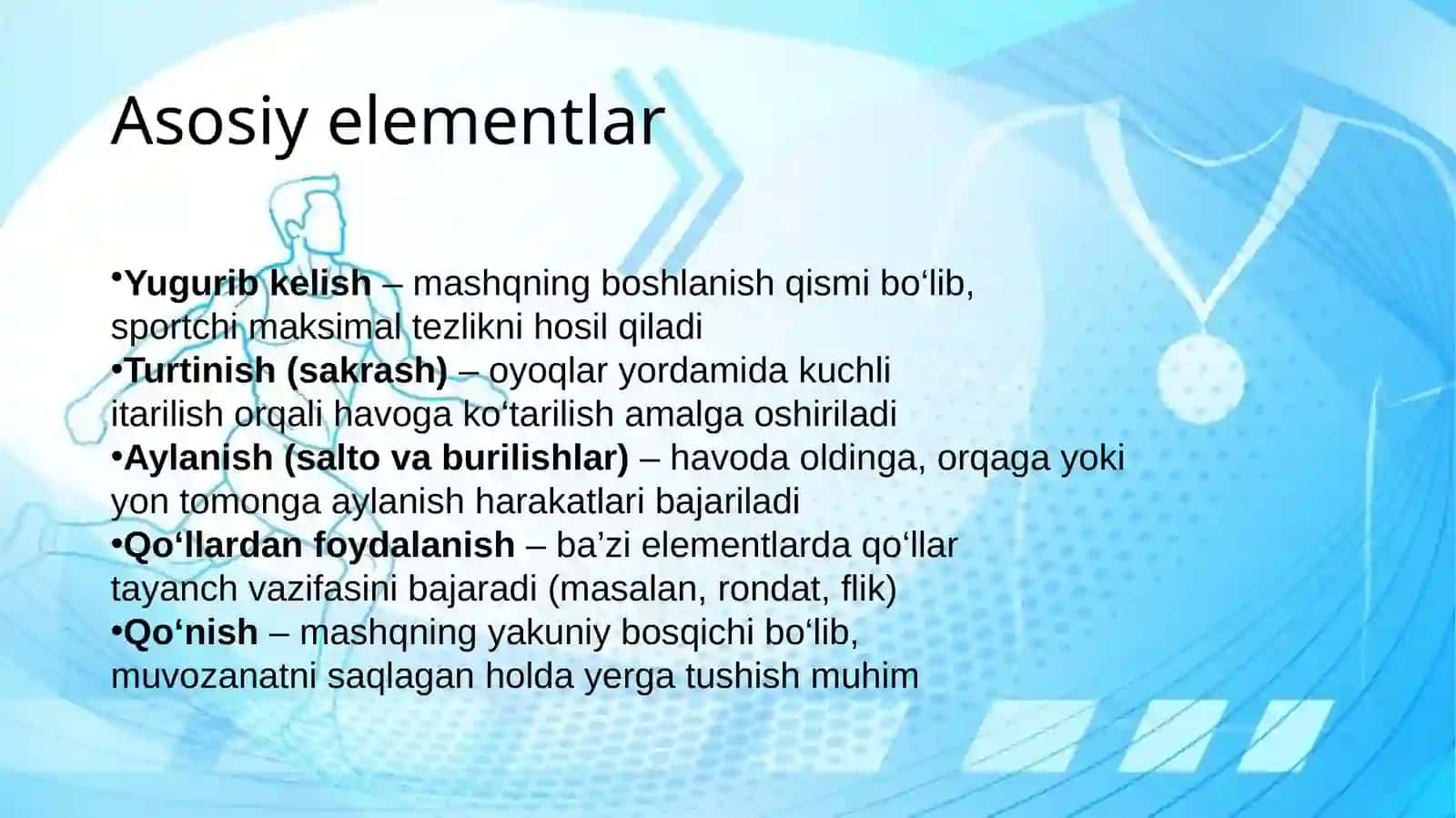 Asosiy elementlar

•Yugurib kelish – mashqning boshlanish qismi bo‘lib, sportchi maksimal tezlikni hosil qiladi
•Turtinish (sakrash) – oyoqlar yordamida kuchli itarilish orqali havoga ko‘tarilish amalga oshiriladi
•Aylanish (salto va burilishlar) – havoda oldinga, orqaga yoki yon tomonga aylanish harakatlari bajariladi
•Qo‘llardan foydalanish – ba’zi elementlarda qo‘llar tayanch vazifasini bajaradi (masalan, rondat, flik)
•Qo‘nish – mashqning yakuniy bosqichi bo‘lib, muvozanatni saqlagan holda yerga tushish muhim